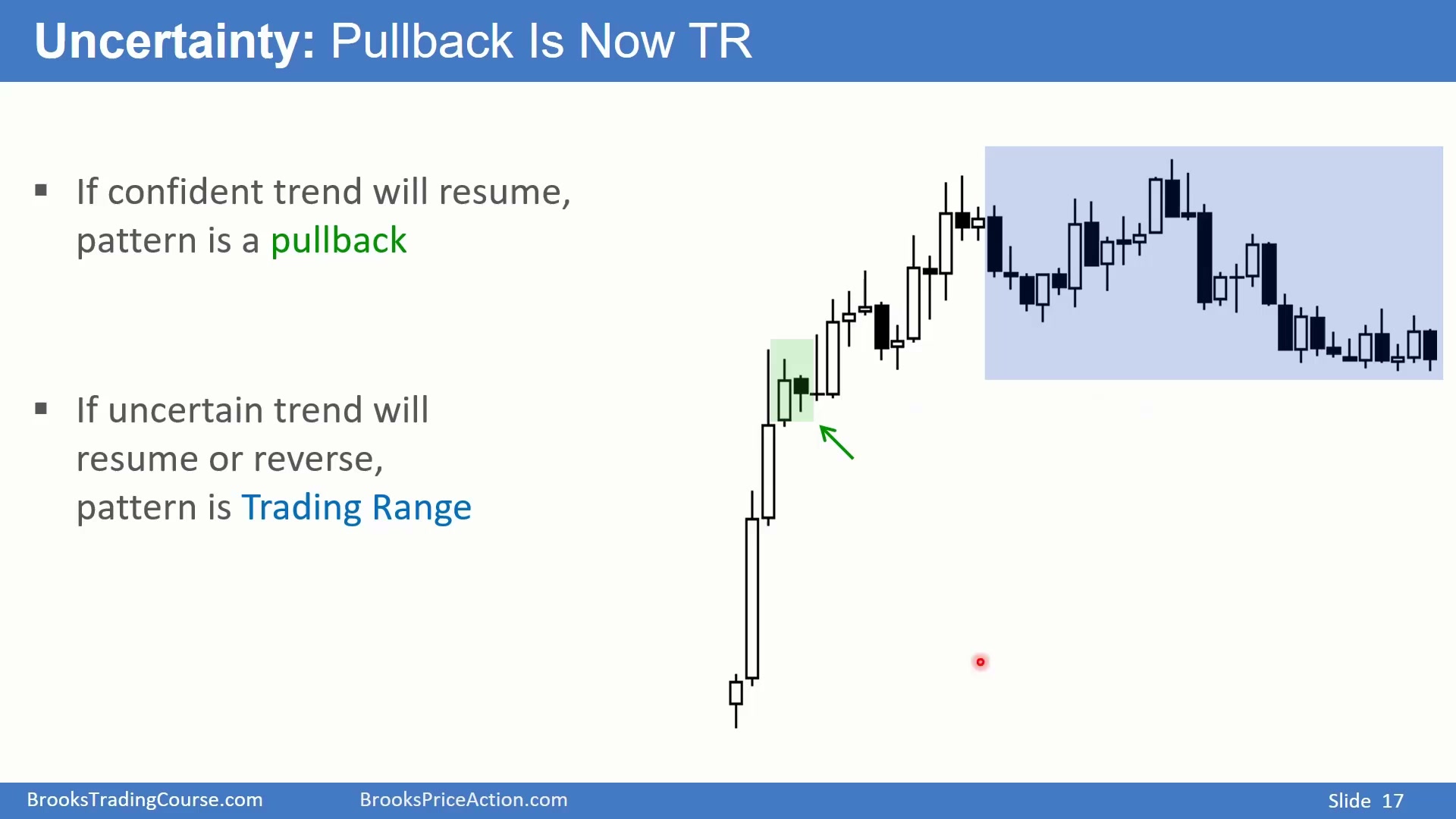 Uncertainty: Pullback Is Now TR

▪ If confident trend will resume, pattern is a pullback

▪ If uncertain trend will resume or reverse, pattern is Trading Range

BrooksTradingCourse.com BrooksPriceAction.com Slide 17